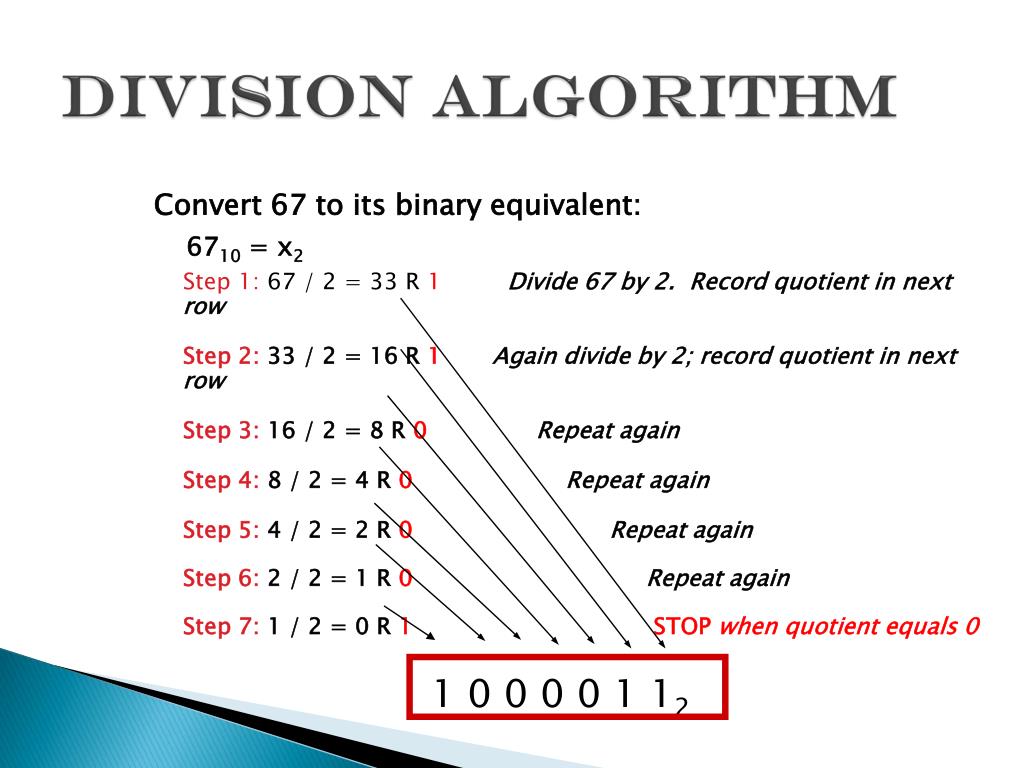 DIVISION ALGORITHM

Convert 67 to its binary equivalent:

$67_{10} = x_2$

Step 1: 67 / 2 = 33 R 1 Divide 67 by 2. Record quotient in next row

Step 2: 33 / 2 = 16 R 1 Again divide by 2; record quotient in next row

Step 3: 16 / 2 = 8 R 0 Repeat again

Step 4: 8 / 2 = 4 R 0 Repeat again

Step 5: 4 / 2 = 2 R 0 Repeat again

Step 6: 2 / 2 = 1 R 0 Repeat again

Step 7: 1 / 2 = 0 R 1 STOP when quotient equals 0

$1\ 0\ 0\ 0\ 0\ 1\ 1_2$